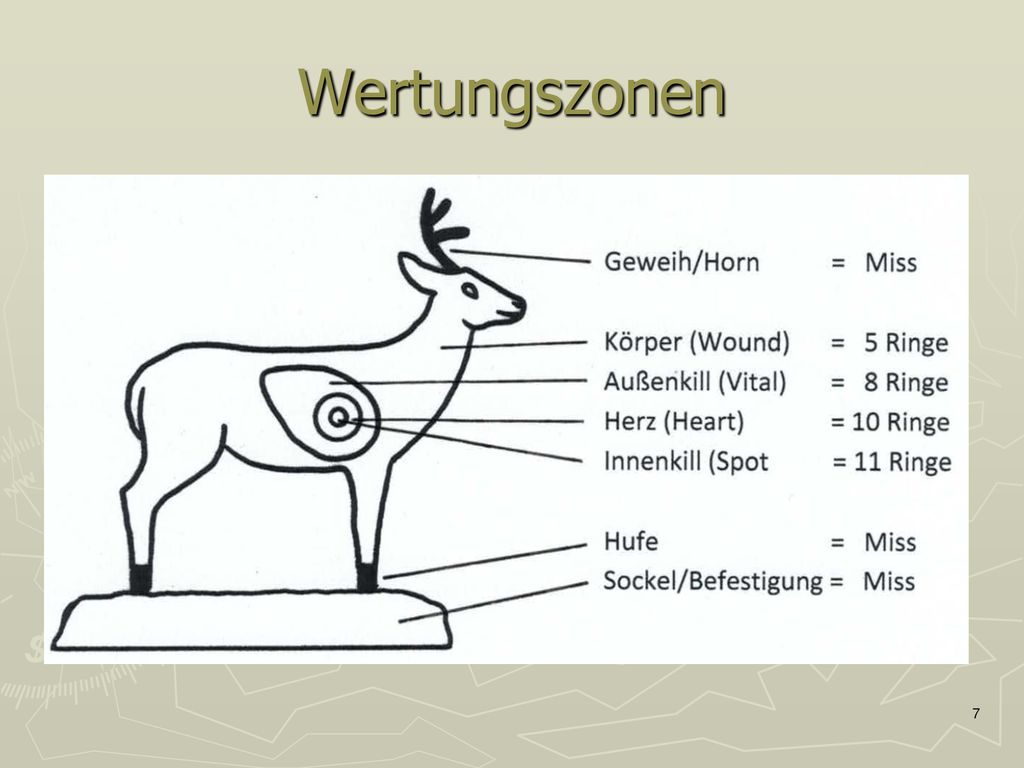 Wertungszonen

Geweih/Horn = Miss

Körper (Wound) = 5 Ringe
Außenkill (Vital) = 8 Ringe
Herz (Heart) = 10 Ringe
Innenkill (Spot = 11 Ringe

Hufe = Miss
Sockel/Befestigung = Miss

7